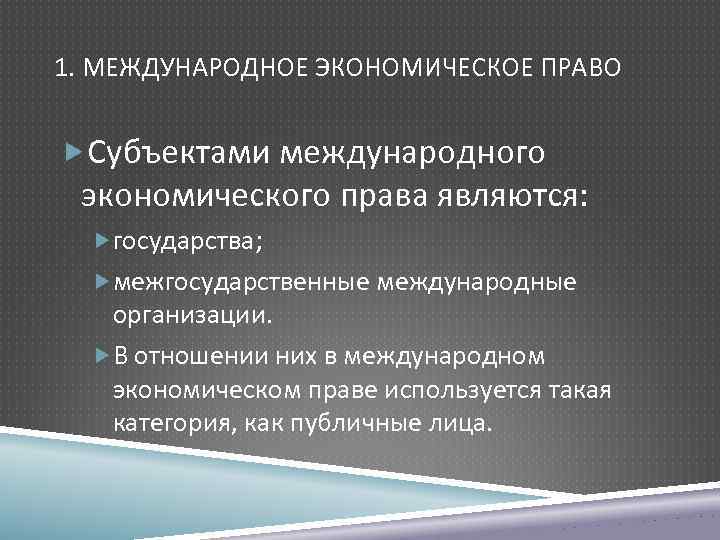 1. МЕЖДУНАРОДНОЕ ЭКОНОМИЧЕСКОЕ ПРАВО

Субъектами международного экономического права являются:

государства;

межгосударственные международные организации.

В отношении них в международном экономическом праве используется такая категория, как публичные лица.